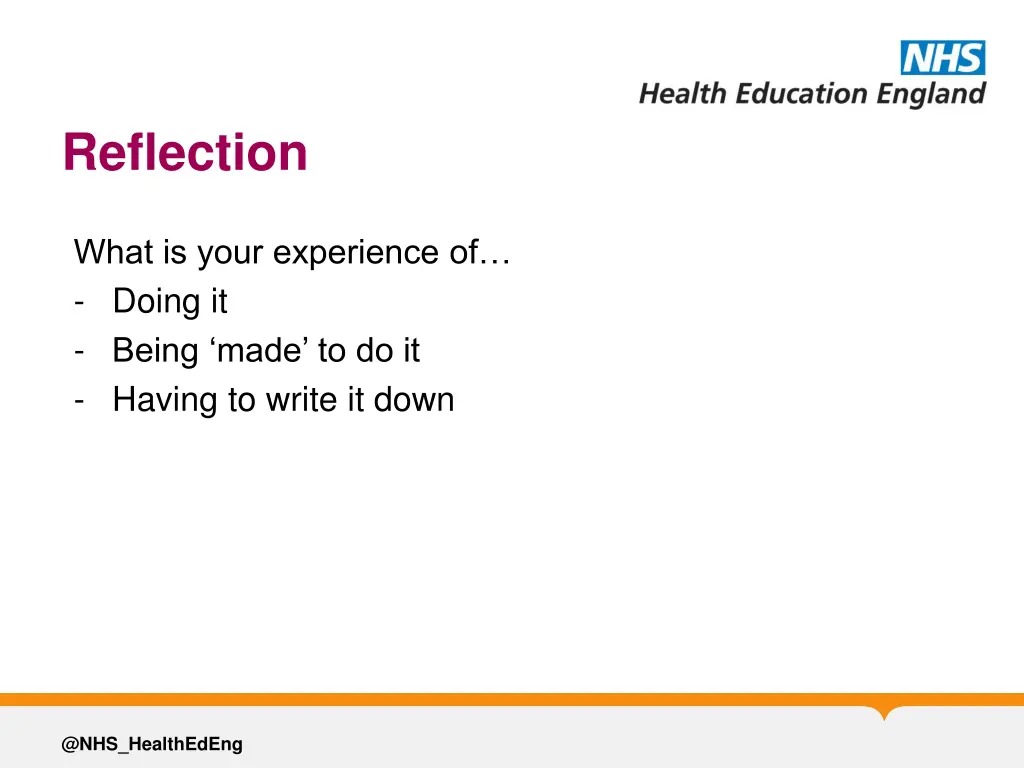 NHS
Health Education England

Reflection

What is your experience of…
- Doing it
- Being ‘made’ to do it
- Having to write it down

@NHS_HealthEdEng